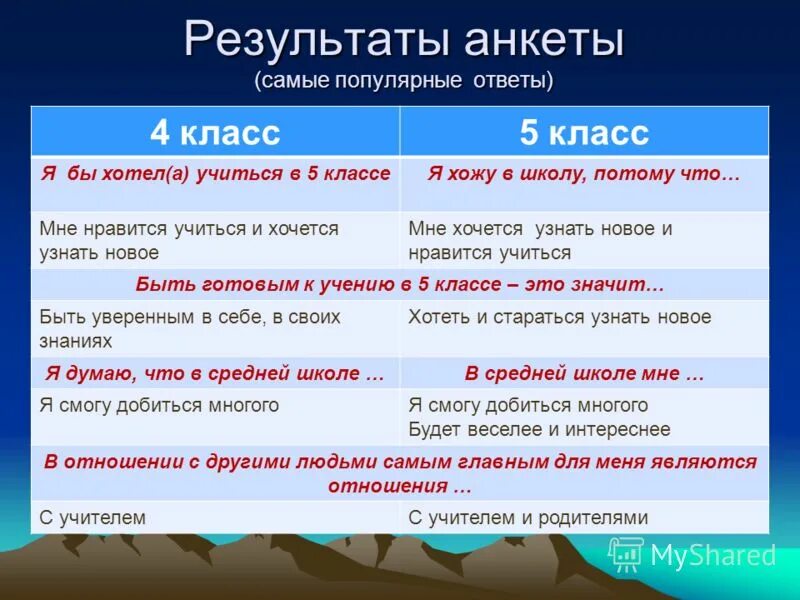 Результаты анкеты
(самые популярные ответы)

| 4 класс | 5 класс |
|---|---|
| Я бы хотел(а) учиться в 5 классе | Я хожу в школу, потому что… |
| Мне нравится учиться и хочется узнать новое | Мне хочется узнать новое и нравится учиться |
| Быть готовым к учению в 5 классе – это значит… | |
| Быть уверенным в себе, в своих знаниях | Хотеть и стараться узнать новое |
| Я думаю, что в средней школе … | В средней школе мне … |
| Я смогу добиться многого | Я смогу добиться многого Будет веселее и интереснее |
| В отношении с другими людьми самым главным для меня являются отношения … | |
| С учителем | С учителем и родителями |

MyShared